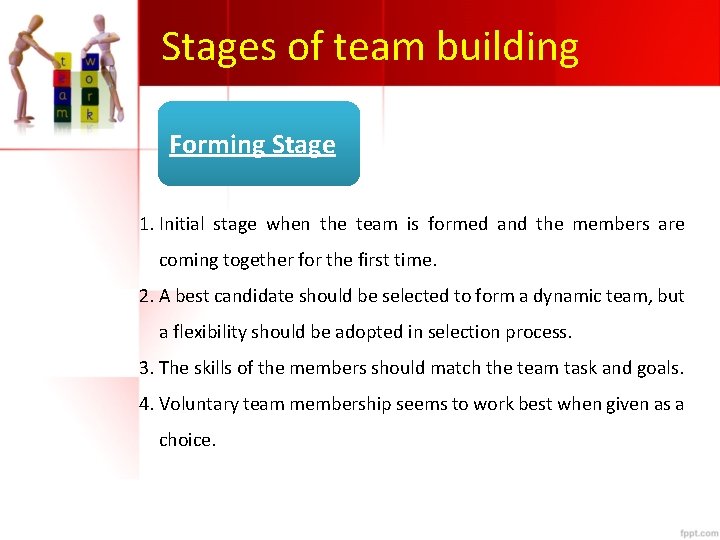 t e a m

w o r k

Stages of team building

Forming Stage

1. Initial stage when the team is formed and the members are coming together for the first time.
2. A best candidate should be selected to form a dynamic team, but a flexibility should be adopted in selection process.
3. The skills of the members should match the team task and goals.
4. Voluntary team membership seems to work best when given as a choice.

fppt.com